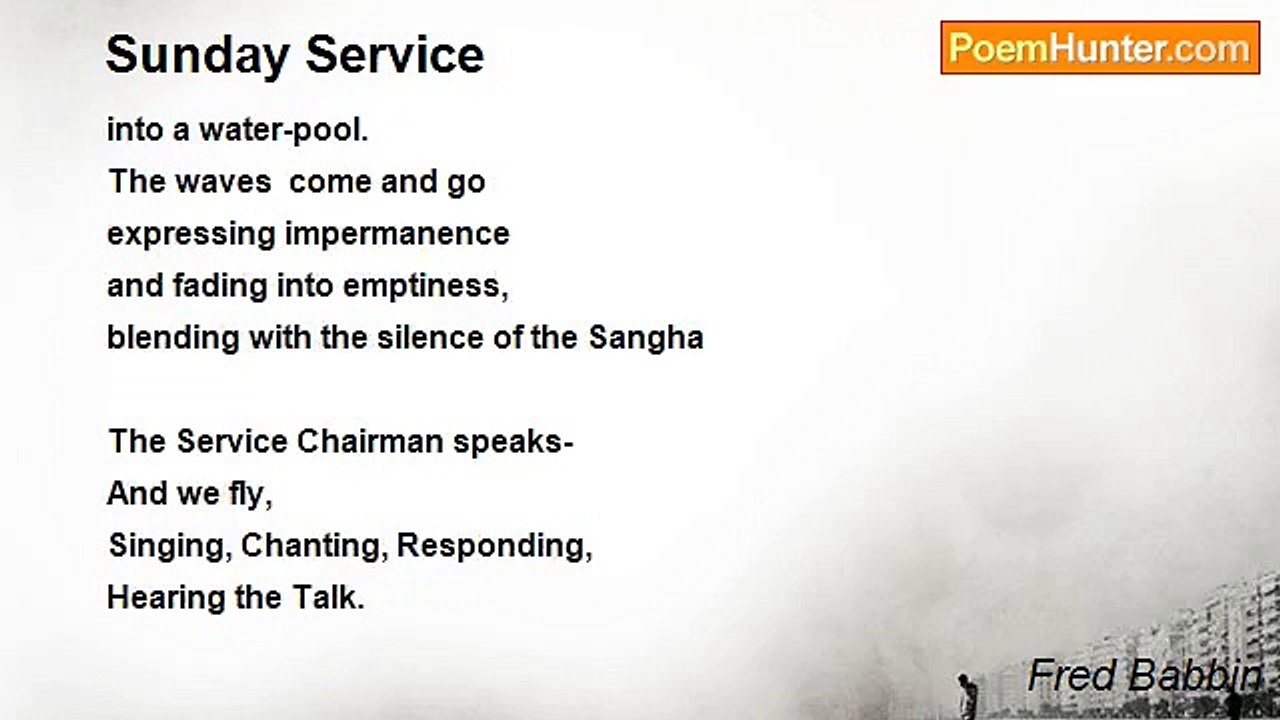 Sunday Service

PoemHunter.com

into a water-pool.
The waves come and go
expressing impermanence
and fading into emptiness,
blending with the silence of the Sangha

The Service Chairman speaks-
And we fly,
Singing, Chanting, Responding,
Hearing the Talk.

Fred Babbin